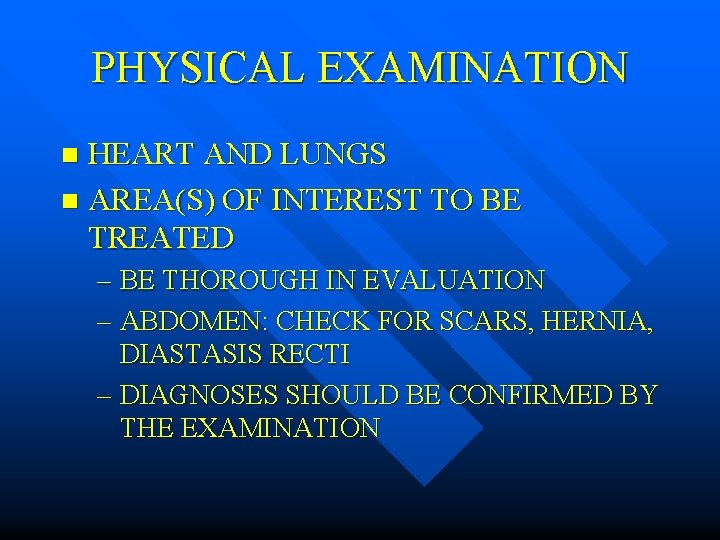 PHYSICAL EXAMINATION

- HEART AND LUNGS
- AREA(S) OF INTEREST TO BE TREATED
  – BE THOROUGH IN EVALUATION
  – ABDOMEN: CHECK FOR SCARS, HERNIA, DIASTASIS RECTI
  – DIAGNOSES SHOULD BE CONFIRMED BY THE EXAMINATION